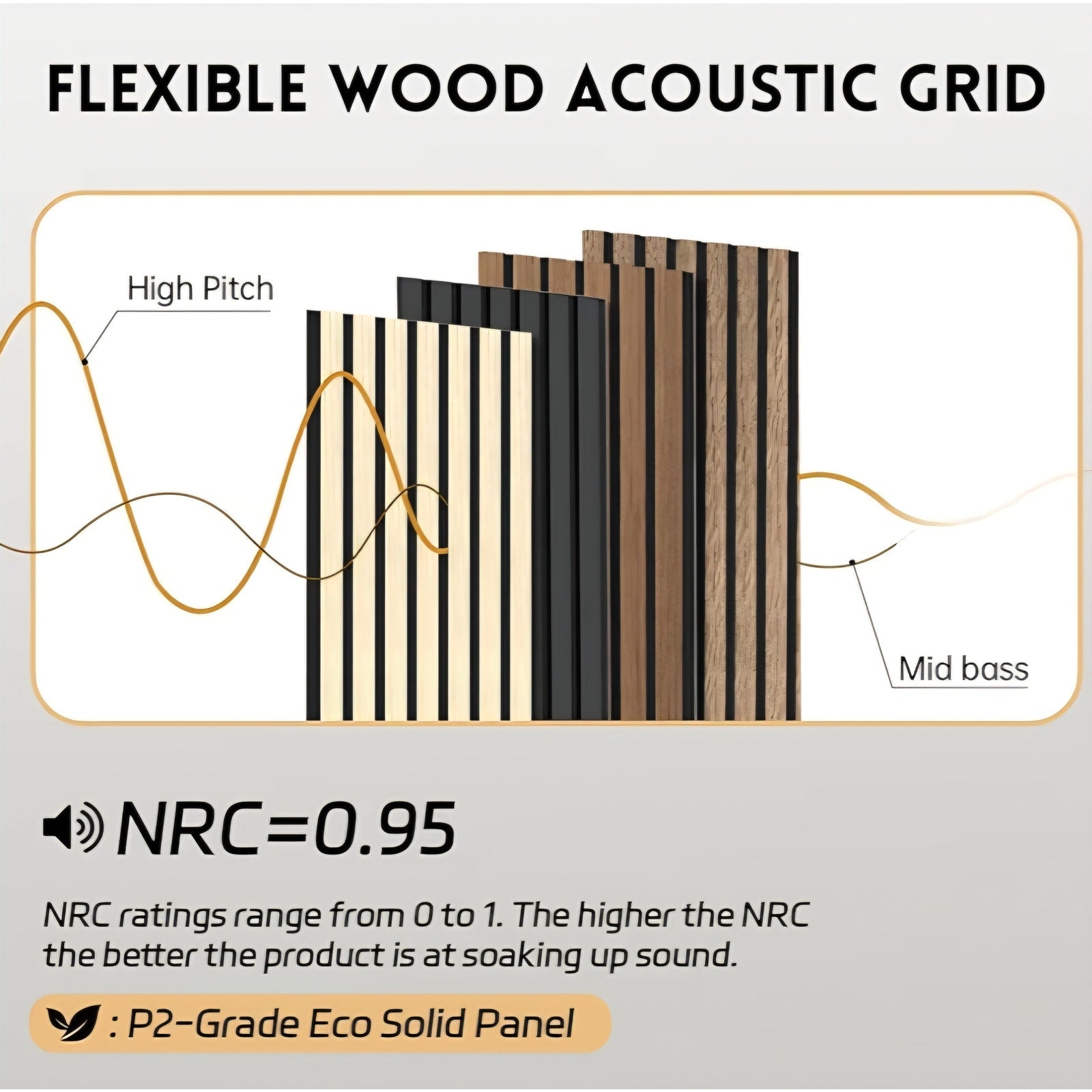 FLEXIBLE WOOD ACOUSTIC GRID

High Pitch

Mid bass

NRC=0.95

NRC ratings range from 0 to 1. The higher the NRC the better the product is at soaking up sound.

: P2-Grade Eco Solid Panel